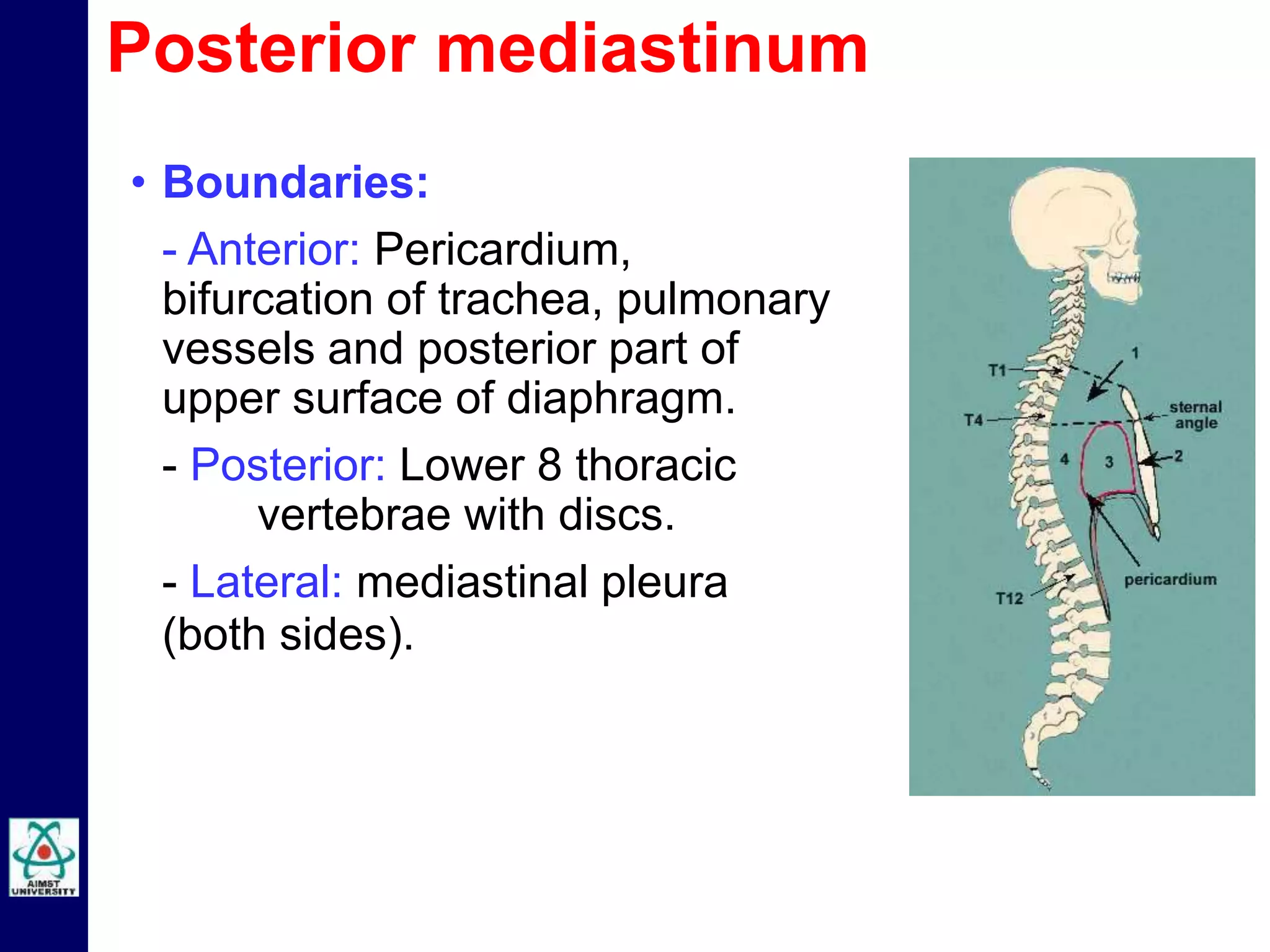 Posterior mediastinum

• Boundaries:

- Anterior: Pericardium, bifurcation of trachea, pulmonary vessels and posterior part of upper surface of diaphragm.

- Posterior: Lower 8 thoracic vertebrae with discs.

- Lateral: mediastinal pleura (both sides).

T1
1
T4
sternal angle
4
3
2
pericardium
T12

AIMST UNIVERSITY